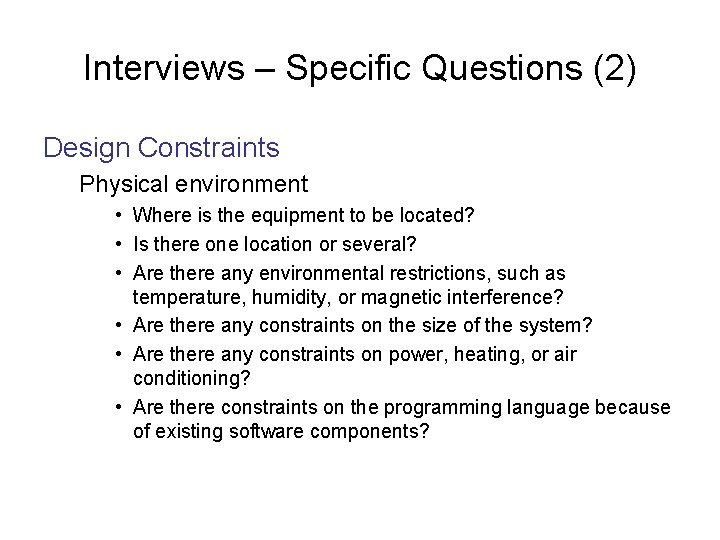 Interviews – Specific Questions (2)

Design Constraints

Physical environment

• Where is the equipment to be located?
• Is there one location or several?
• Are there any environmental restrictions, such as temperature, humidity, or magnetic interference?
• Are there any constraints on the size of the system?
• Are there any constraints on power, heating, or air conditioning?
• Are there constraints on the programming language because of existing software components?